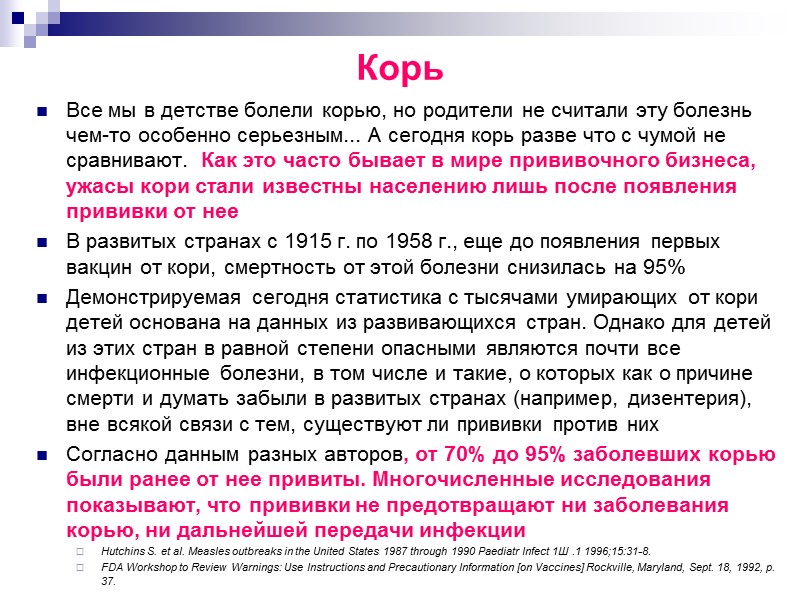 Корь

Все мы в детстве болели корью, но родители не считали эту болезнь чем-то особенно серьезным... А сегодня корь разве что с чумой не сравнивают. Как это часто бывает в мире прививочного бизнеса, ужасы кори стали известны населению лишь после появления прививки от нее

В развитых странах с 1915 г. по 1958 г., еще до появления первых вакцин от кори, смертность от этой болезни снизилась на 95%

Демонстрируемая сегодня статистика с тысячами умирающих от кори детей основана на данных из развивающихся стран. Однако для детей из этих стран в равной степени опасными являются почти все инфекционные болезни, в том числе и такие, о которых как о причине смерти и думать забыли в развитых странах (например, дизентерия), вне всякой связи с тем, существуют ли прививки против них

Согласно данным разных авторов, от 70% до 95% заболевших корью были ранее от нее привиты. Многочисленные исследования показывают, что прививки не предотвращают ни заболевания корью, ни дальнейшей передачи инфекции

Hutchins S. et al. Measles outbreaks in the United States 1987 through 1990 Paediatr Infect 1Ш .1 1996;15:31-8.

FDA Workshop to Review Warnings: Use Instructions and Precautionary Information [on Vaccines] Rockville, Maryland, Sept. 18, 1992, p. 37.